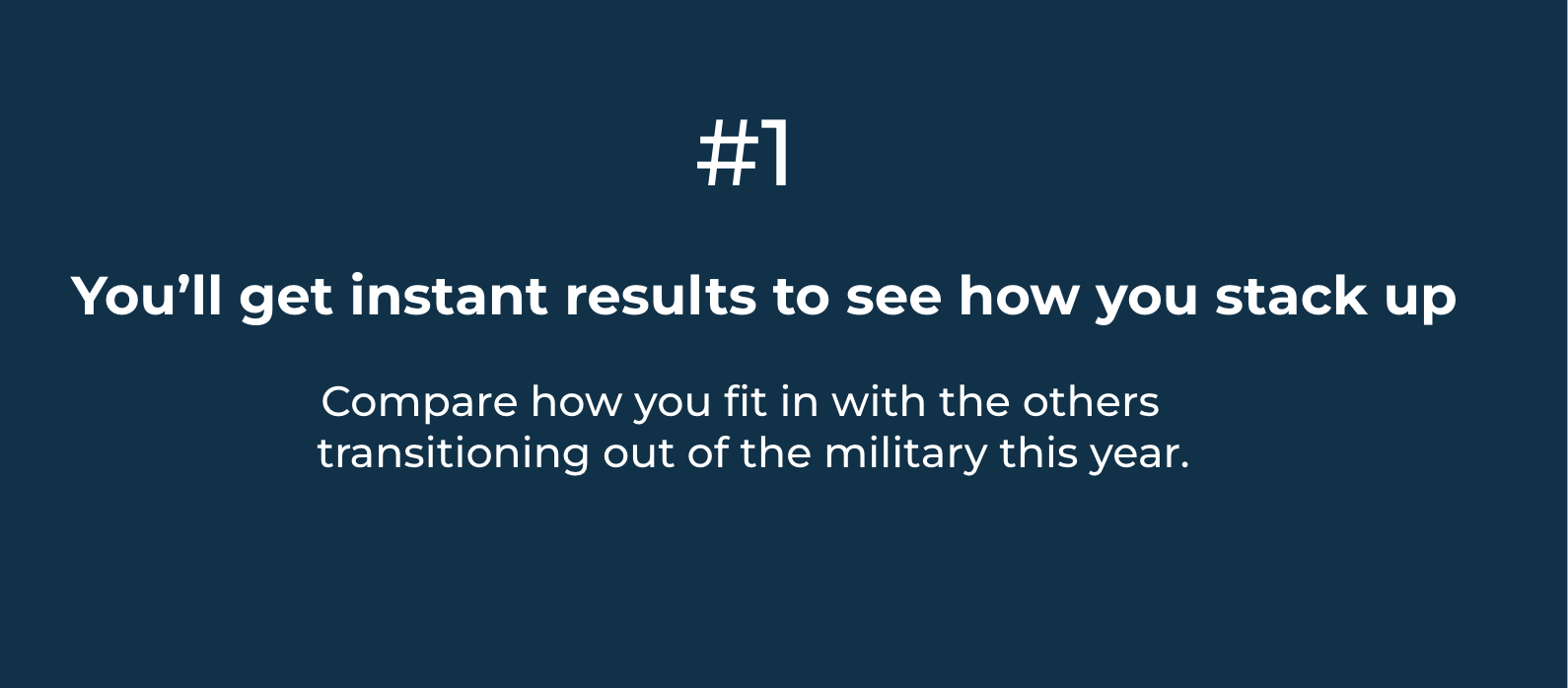 #1

You’ll get instant results to see how you stack up

Compare how you fit in with the others transitioning out of the military this year.